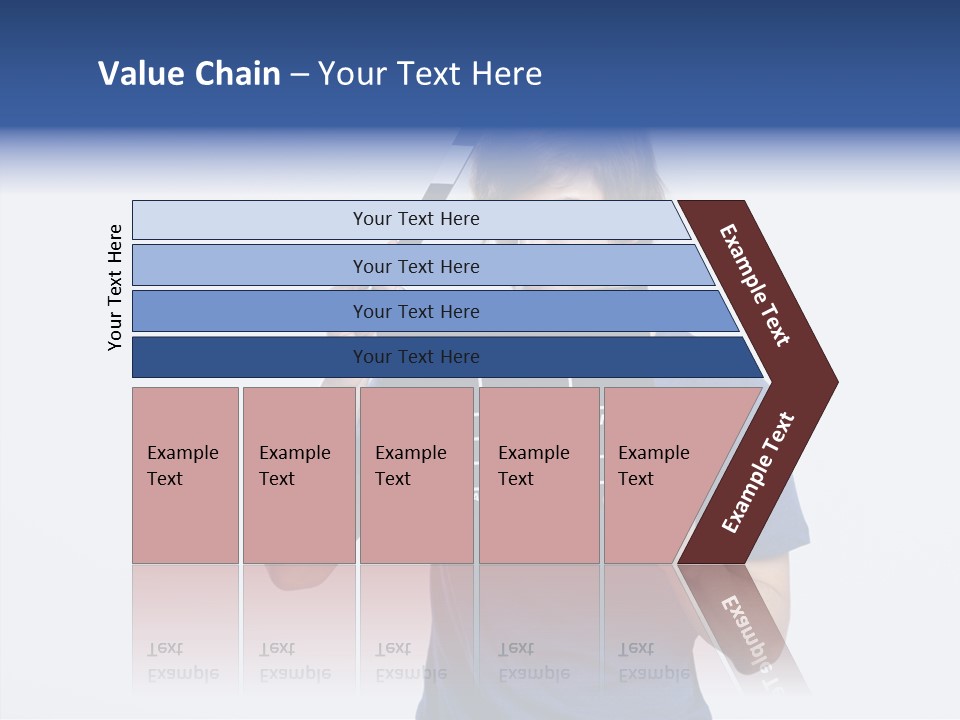 Value Chain – Your Text Here

Your Text Here

Your Text Here

Your Text Here

Your Text Here

Your Text Here

Example Text

Example Text

Example Text

Example Text

Example Text

Example Text

Example Text